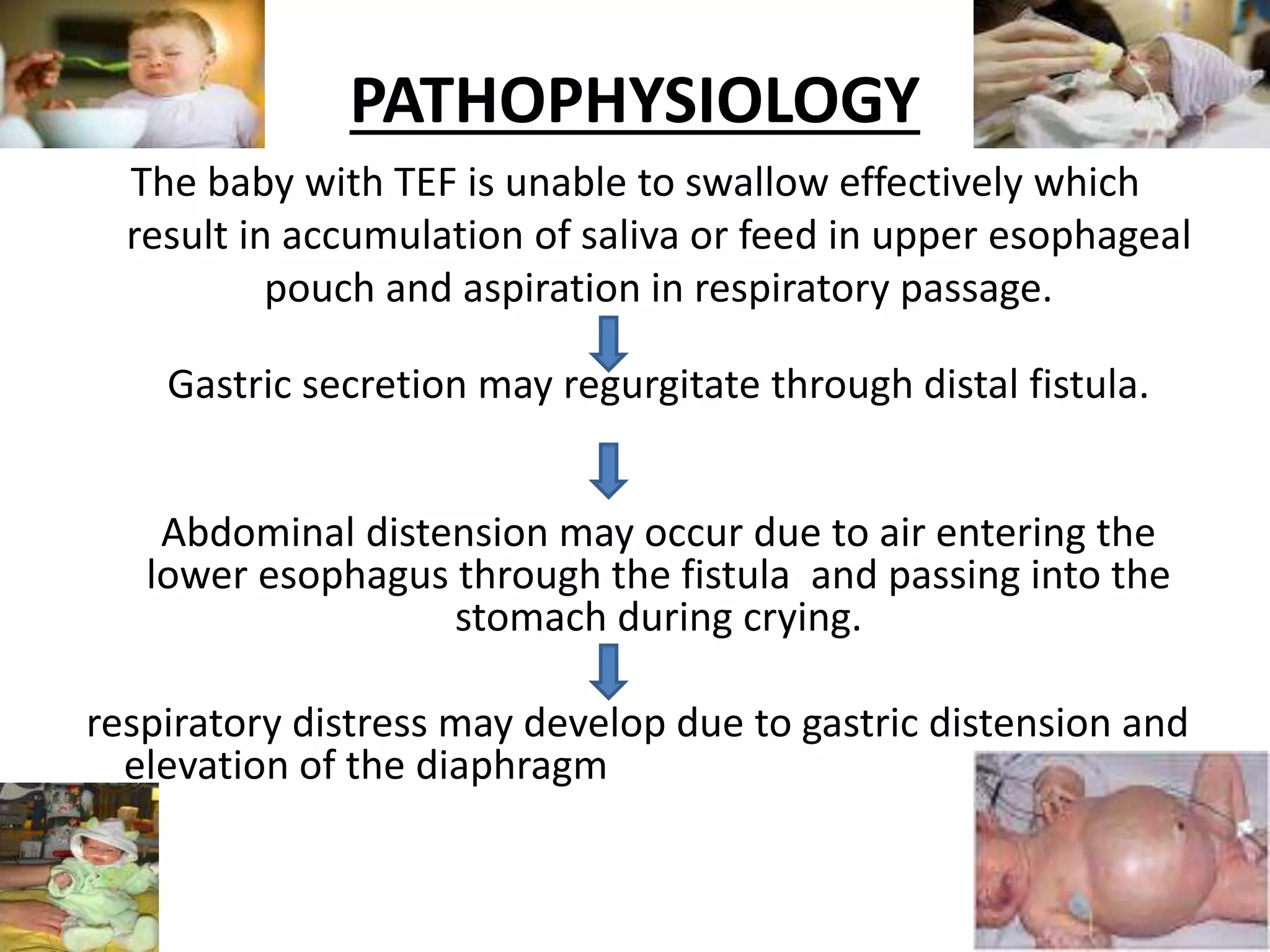 PATHOPHYSIOLOGY

The baby with TEF is unable to swallow effectively which result in accumulation of saliva or feed in upper esophageal pouch and aspiration in respiratory passage.

Gastric secretion may regurgitate through distal fistula.

Abdominal distension may occur due to air entering the lower esophagus through the fistula and passing into the stomach during crying.

respiratory distress may develop due to gastric distension and elevation of the diaphragm